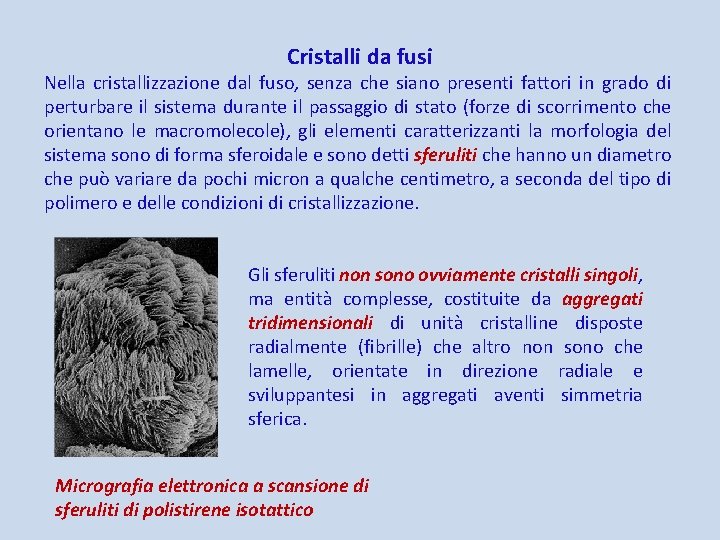 Cristalli da fusi

Nella cristallizzazione dal fuso, senza che siano presenti fattori in grado di perturbare il sistema durante il passaggio di stato (forze di scorrimento che orientano le macromolecole), gli elementi caratterizzanti la morfologia del sistema sono di forma sferoidale e sono detti sferuliti che hanno un diametro che può variare da pochi micron a qualche centimetro, a seconda del tipo di polimero e delle condizioni di cristallizzazione.

Gli sferuliti non sono ovviamente cristalli singoli, ma entità complesse, costituite da aggregati tridimensionali di unità cristalline disposte radialmente (fibrille) che altro non sono che lamelle, orientate in direzione radiale e sviluppantesi in aggregati aventi simmetria sferica.

Micrografia elettronica a scansione di sferuliti di polistirene isotattico